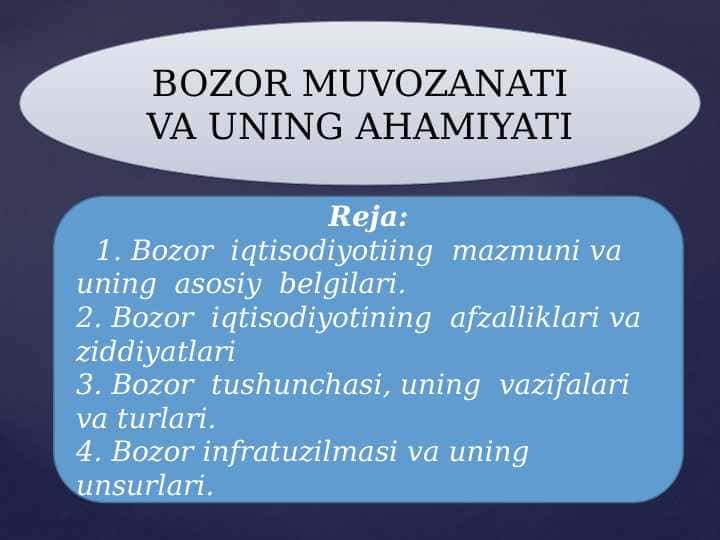 BOZOR MUVOZANATI VA UNING AHAMIYATI

Reja:

1. Bozor iqtisodiyotiing mazmuni va uning asosiy belgilari.
2. Bozor iqtisodiyotining afzalliklari va ziddiyatlari
3. Bozor tushunchasi, uning vazifalari va turlari.
4. Bozor infratuzilmasi va uning unsurlari.